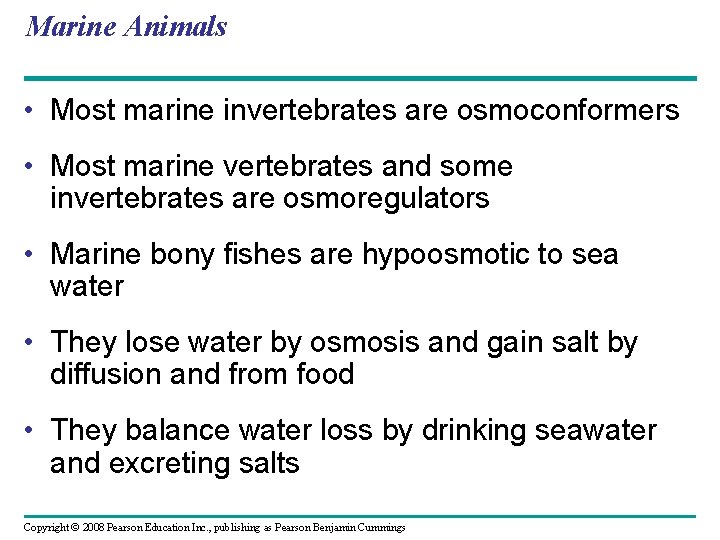 Marine Animals

• Most marine invertebrates are osmoconformers

• Most marine vertebrates and some invertebrates are osmoregulators

• Marine bony fishes are hypoosmotic to sea water

• They lose water by osmosis and gain salt by diffusion and from food

• They balance water loss by drinking seawater and excreting salts

Copyright © 2008 Pearson Education Inc., publishing as Pearson Benjamin Cummings